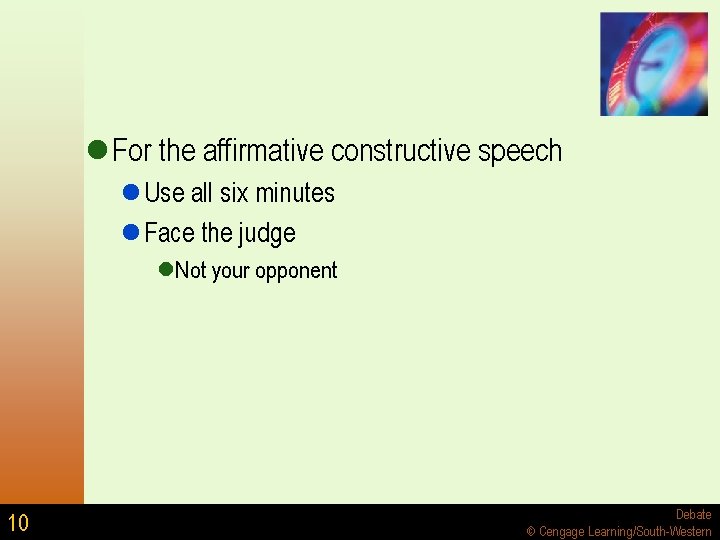 For the affirmative constructive speech

Use all six minutes

Face the judge

Not your opponent

10

Debate
© Cengage Learning/South-Western